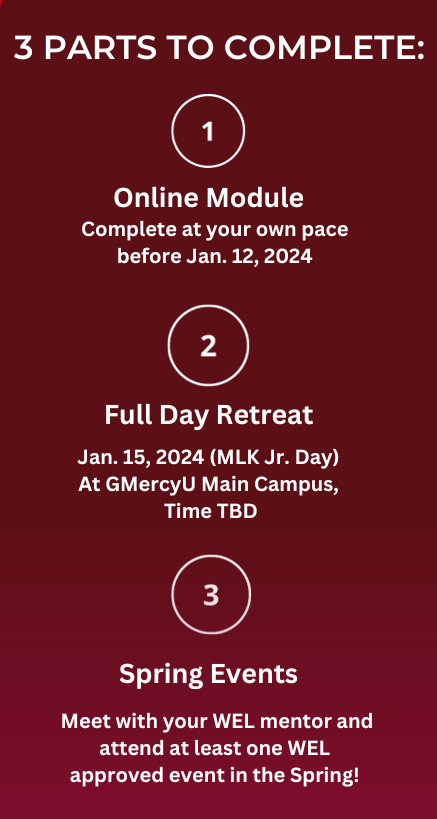 3 PARTS TO COMPLETE:

1

Online Module
Complete at your own pace before Jan. 12, 2024

2

Full Day Retreat
Jan. 15, 2024 (MLK Jr. Day) At GMercyU Main Campus, Time TBD

3

Spring Events
Meet with your WEL mentor and attend at least one WEL approved event in the Spring!